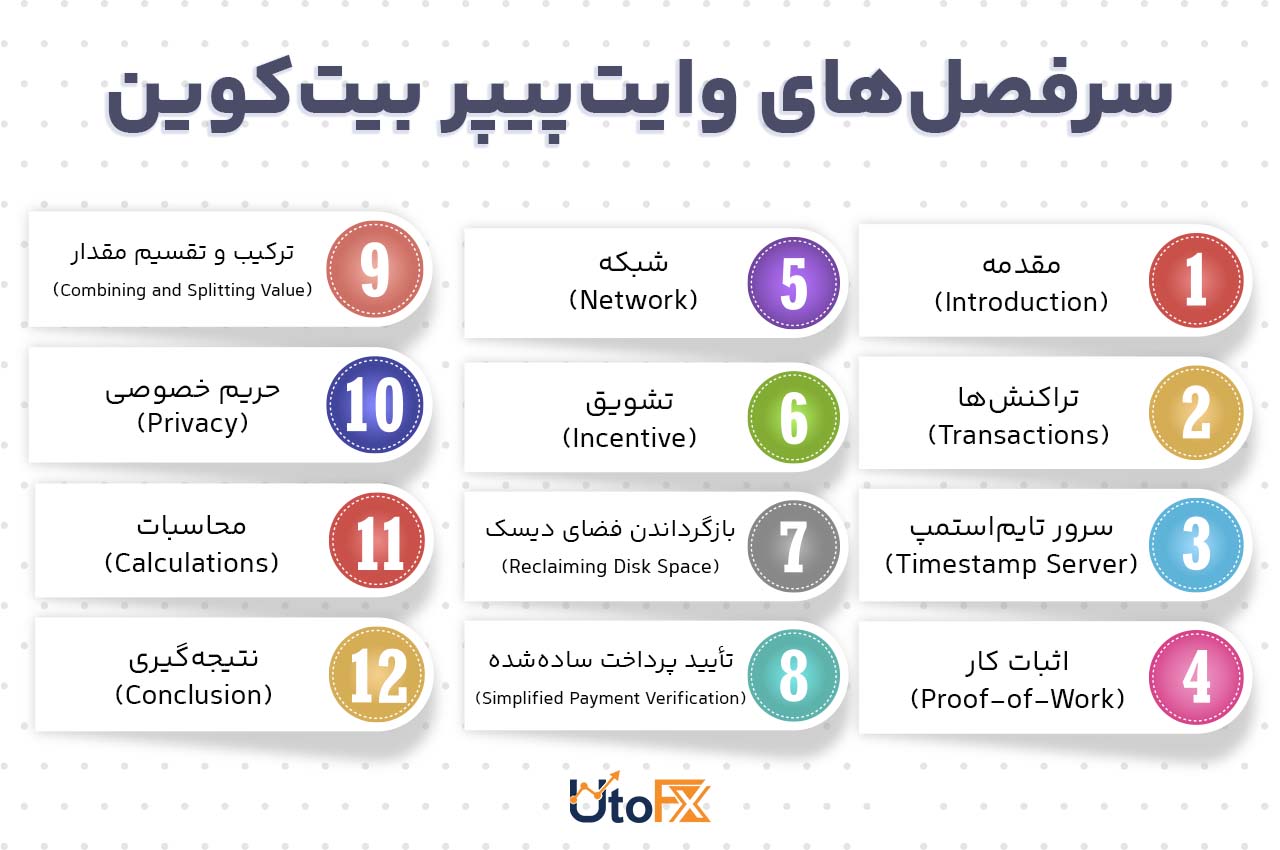 سرفصل‌های وایت‌پیپر بیت‌کوین

1
مقدمه
(Introduction)

2
تراکنش‌ها
(Transactions)

3
سرور تایم‌استمپ
(Timestamp Server)

4
اثبات کار
(Proof-of-Work)

5
شبکه
(Network)

6
تشویق
(Incentive)

7
بازگرداندن فضای دیسک
(Reclaiming Disk Space)

8
تأیید پرداخت ساده‌شده
(Simplified Payment Verification)

9
ترکیب و تقسیم مقدار
(Combining and Splitting Value)

10
حریم خصوصی
(Privacy)

11
محاسبات
(Calculations)

12
نتیجه‌گیری
(Conclusion)

UtoFX